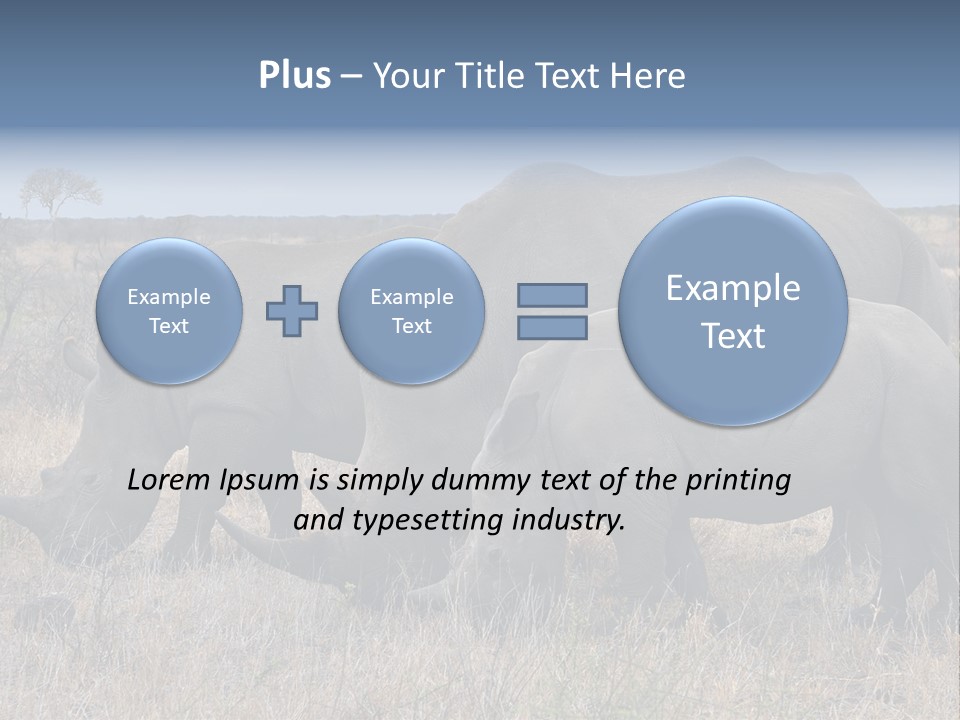 Plus – Your Title Text Here

Example Text

Example Text

Example Text

Lorem Ipsum is simply dummy text of the printing and typesetting industry.